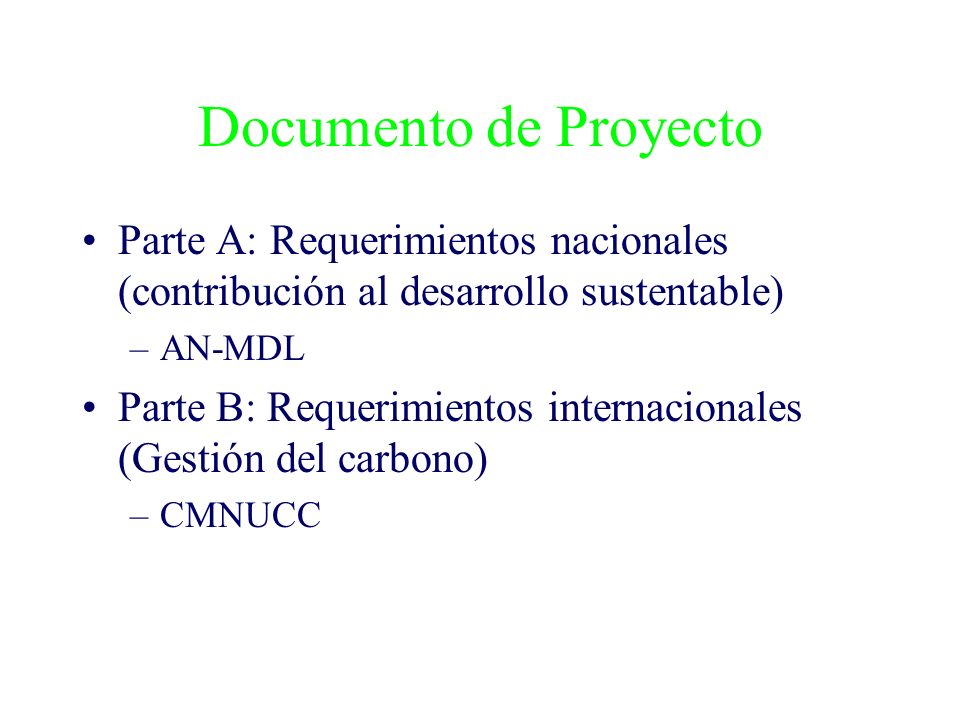 Documento de Proyecto

• Parte A: Requerimientos nacionales (contribución al desarrollo sustentable)
– AN-MDL

• Parte B: Requerimientos internacionales (Gestión del carbono)
– CMNUCC